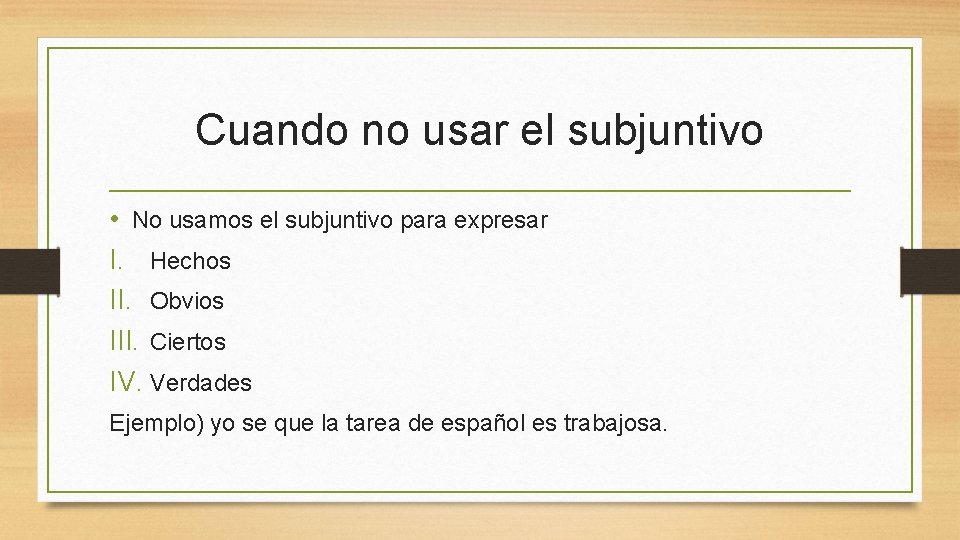 Cuando no usar el subjuntivo

• No usamos el subjuntivo para expresar

I. Hechos

II. Obvios

III. Ciertos

IV. Verdades

Ejemplo) yo se que la tarea de español es trabajosa.